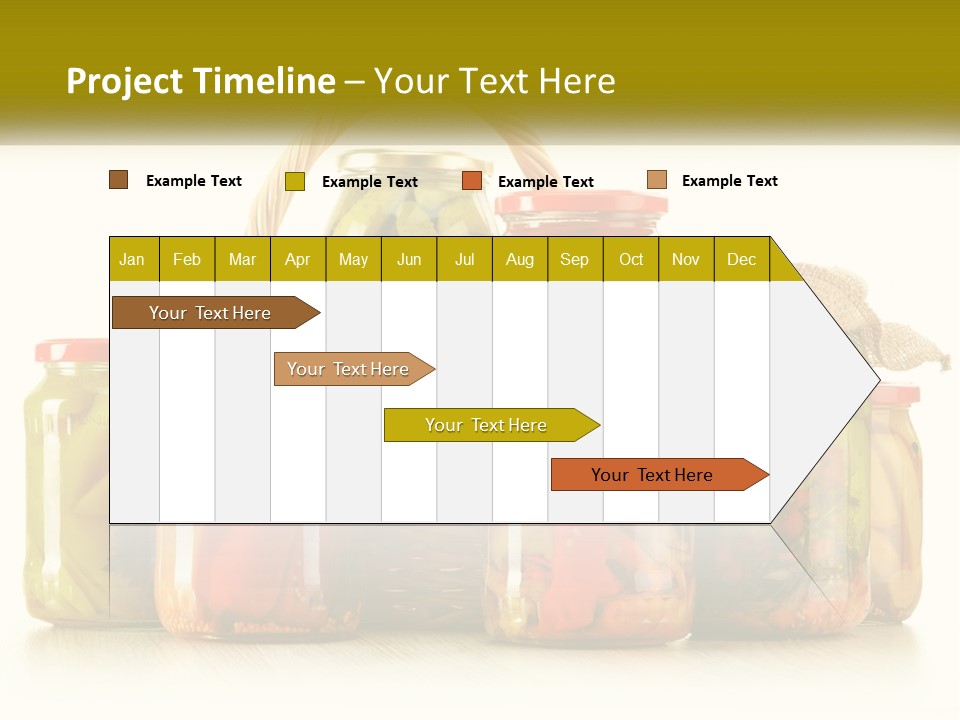 Project Timeline – Your Text Here

Example Text Example Text Example Text Example Text

| Jan | Feb | Mar | Apr | May | Jun | Jul | Aug | Sep | Oct | Nov | Dec |
|---|---|---|---|---|---|---|---|---|---|---|---|

Your Text Here

Your Text Here

Your Text Here

Your Text Here